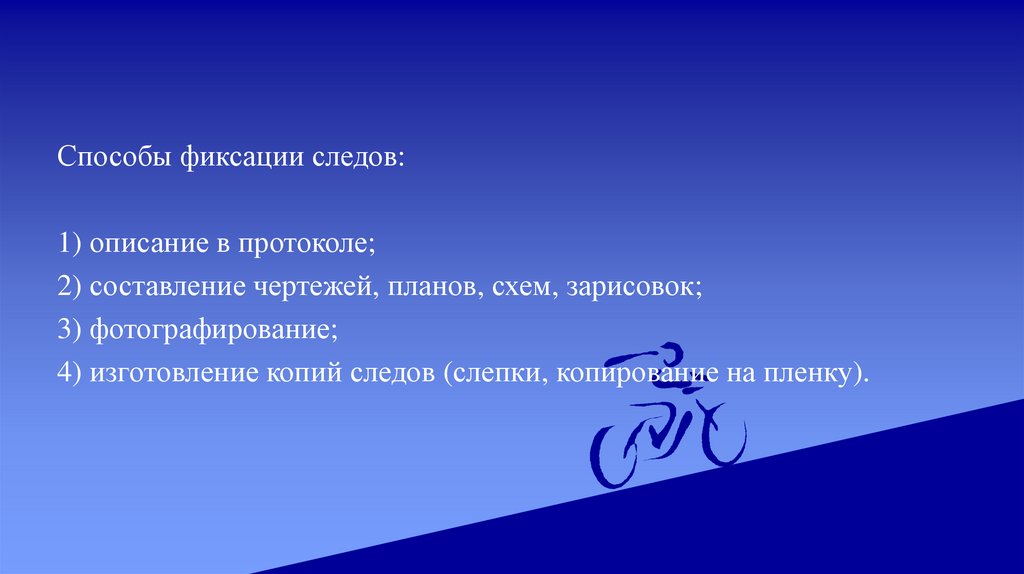 Способы фиксации следов:

1) описание в протоколе;
2) составление чертежей, планов, схем, зарисовок;
3) фотографирование;
4) изготовление копий следов (слепки, копирование на пленку).